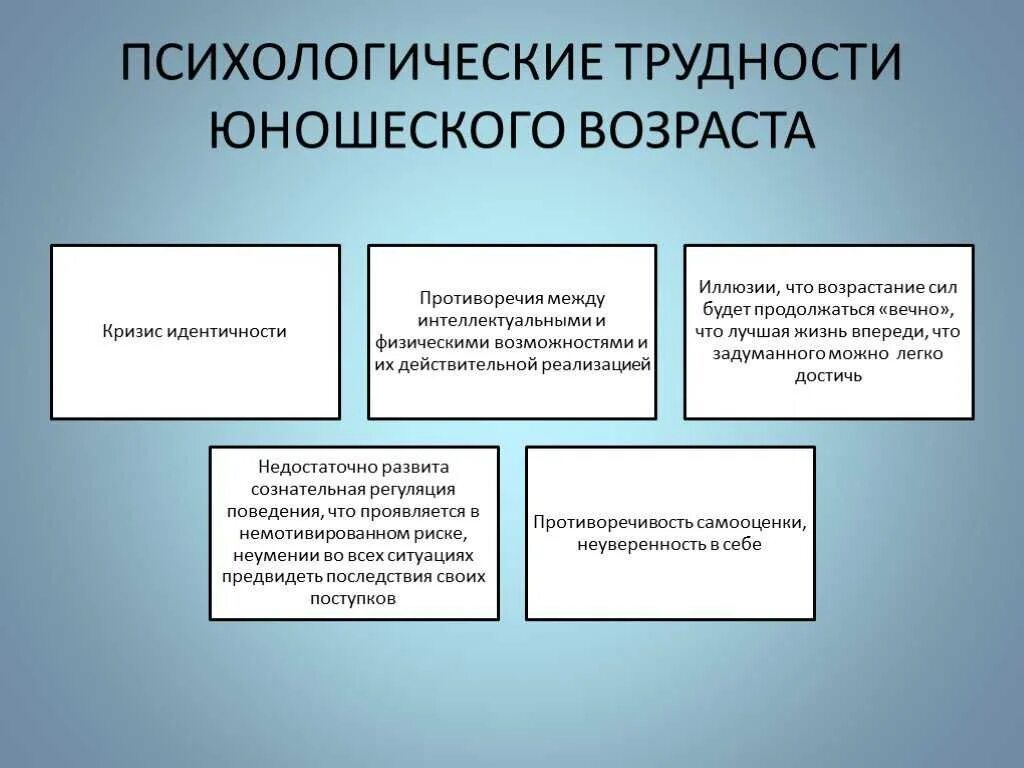 ПСИХОЛОГИЧЕСКИЕ ТРУДНОСТИ ЮНОШЕСКОГО ВОЗРАСТА

Кризис идентичности

Противоречия между интеллектуальными и физическими возможностями и их действительной реализацией

Иллюзии, что возрастание сил будет продолжаться «вечно», что лучшая жизнь впереди, что задуманного можно легко достичь

Недостаточно развита сознательная регуляция поведения, что проявляется в немотивированном риске, неумении во всех ситуациях предвидеть последствия своих поступков

Противоречивость самооценки, неуверенность в себе